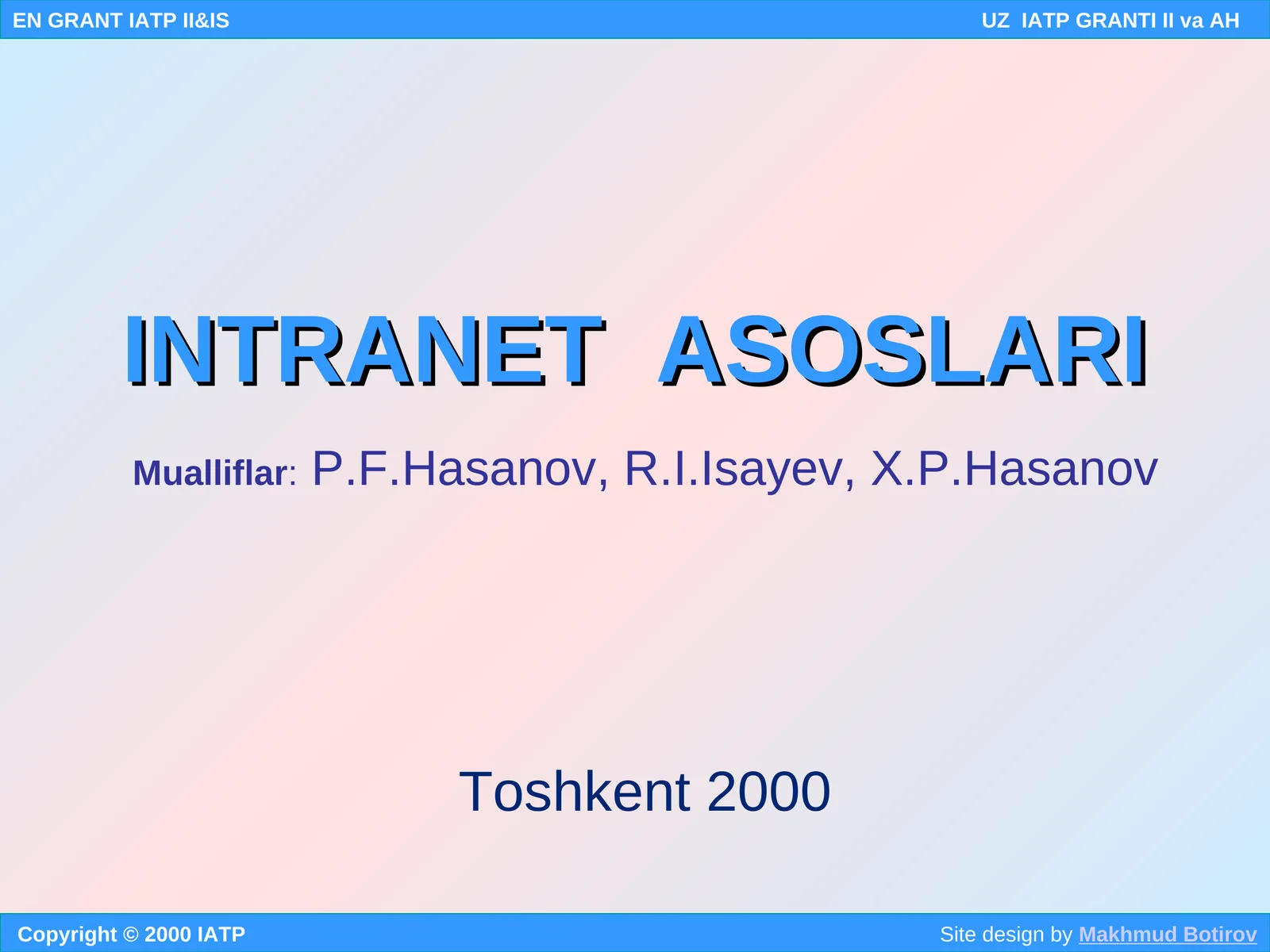 EN GRANT IATP II&IS

UZ IATP GRANTI II va AH

INTRANET ASOSLARI

Mualliflar: P.F.Hasanov, R.I.Isayev, X.P.Hasanov

Toshkent 2000

Copyright © 2000 IATP

Site design by Makhmud Botirov